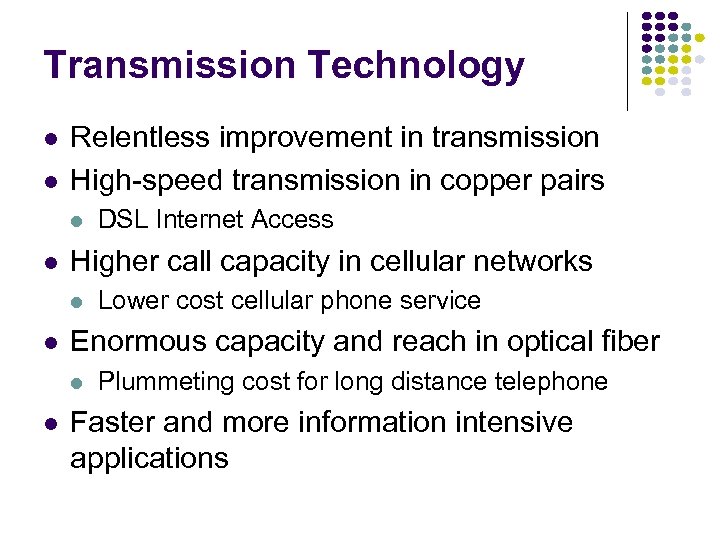 Transmission Technology

- Relentless improvement in transmission
- High-speed transmission in copper pairs
  - DSL Internet Access
- Higher call capacity in cellular networks
  - Lower cost cellular phone service
- Enormous capacity and reach in optical fiber
  - Plummeting cost for long distance telephone
- Faster and more information intensive applications